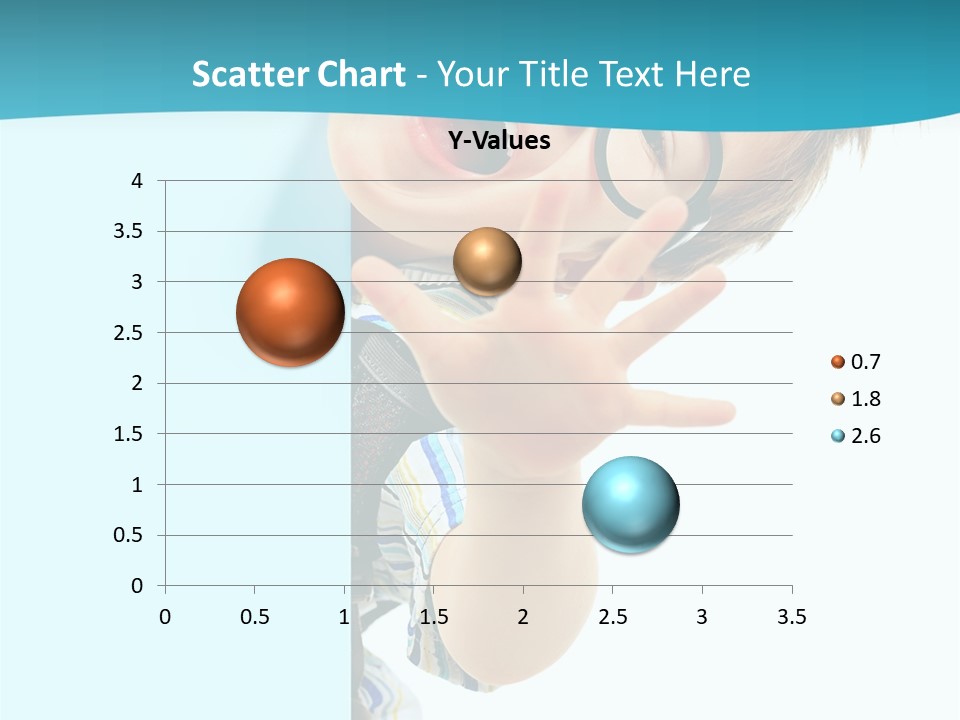 Scatter Chart - Your Title Text Here

Y-Values

4
3.5
3
2.5
2
1.5
1
0.5
0

0 0.5 1 1.5 2 2.5 3 3.5

0.7
1.8
2.6